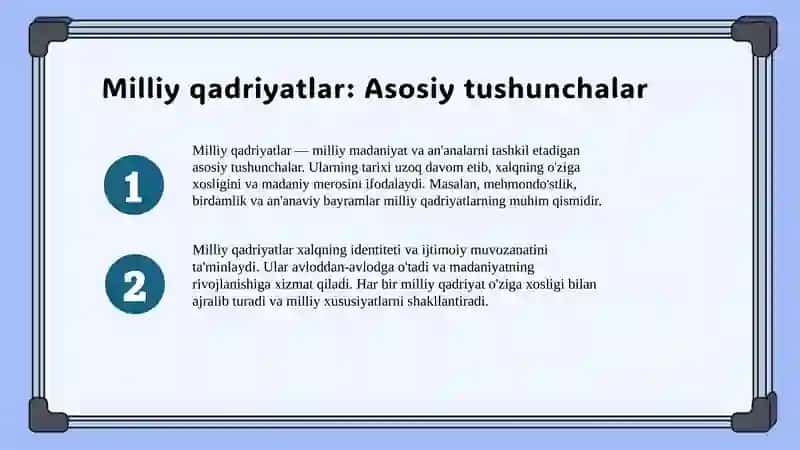 Milliy qadriyatlar: Asosiy tushunchalar

1

Milliy qadriyatlar — milliy madaniyat va an'analarni tashkil etadigan asosiy tushunchalar. Ularning tarixi uzoq davom etib, xalqning o'ziga xosligini va madaniy merosini ifodalaydi. Masalan, mehmondo'stlik, birdamlik va an'anaviy bayramlar milliy qadriyatlarning muhim qismidir.

2

Milliy qadriyatlar xalqning identiteti va ijtimoiy muvozanatini ta'minlaydi. Ular avloddan-avlodga o'tadi va madaniyatning rivojlanishiga xizmat qiladi. Har bir milliy qadriyat o'ziga xosligi bilan ajralib turadi va milliy xususiyatlarni shakllantiradi.